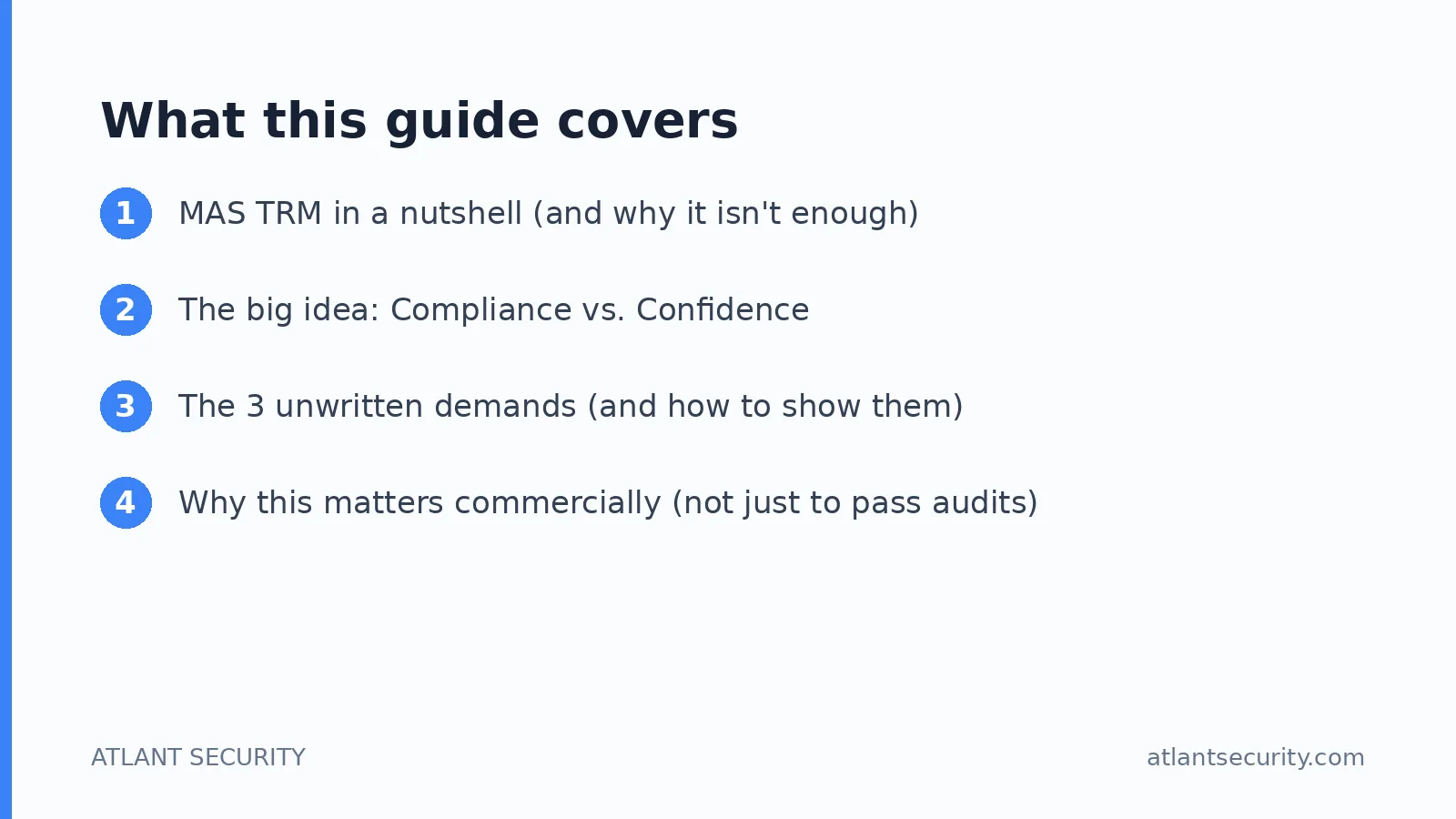 What this guide covers

1 MAS TRM in a nutshell (and why it isn't enough)

2 The big idea: Compliance vs. Confidence

3 The 3 unwritten demands (and how to show them)

4 Why this matters commercially (not just to pass audits)

ATLANT SECURITY

atlantsecurity.com